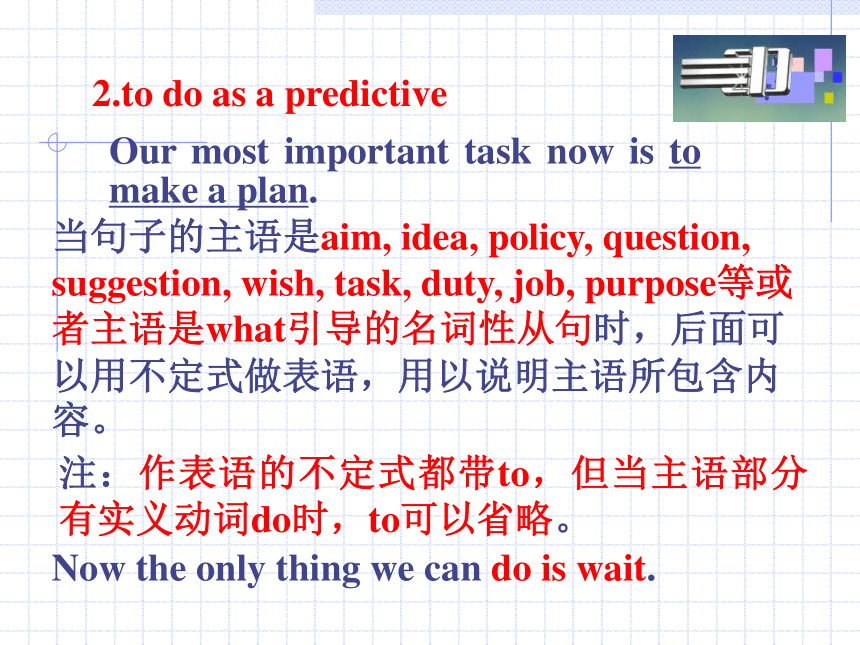 2.to do as a predictive

Our most important task now is to make a plan.

当句子的主语是aim, idea, policy, question, suggestion, wish, task, duty, job, purpose等或者主语是what引导的名词性从句时，后面可以用不定式做表语，用以说明主语所包含内容。

注：作表语的不定式都带to，但当主语部分有实义动词do时，to可以省略。

Now the only thing we can do is wait.